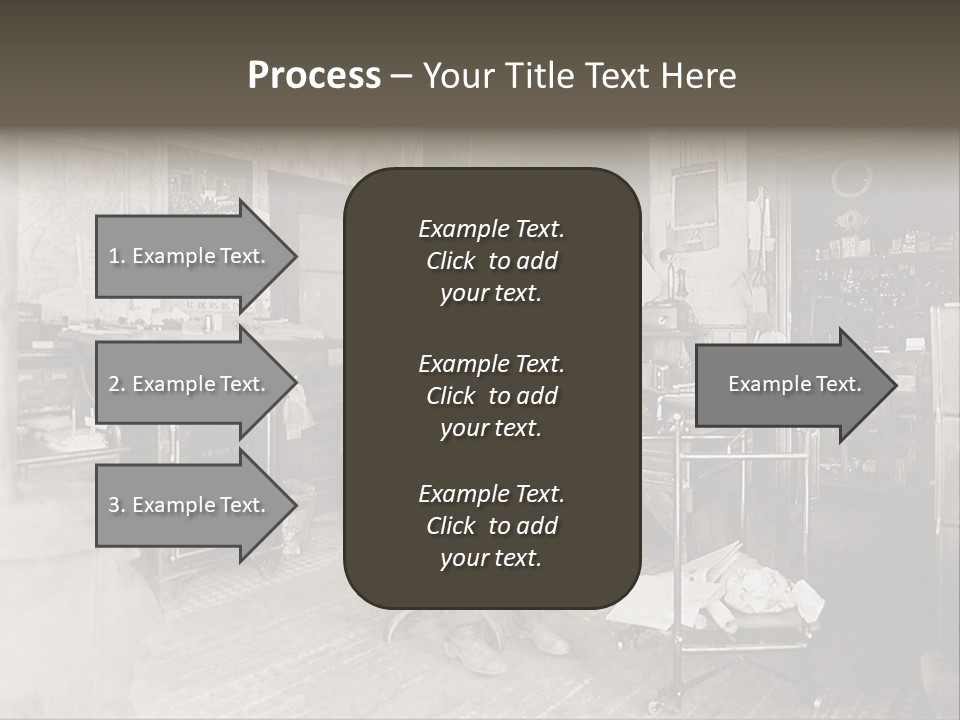 Process – Your Title Text Here

1. Example Text.

2. Example Text.

3. Example Text.

Example Text. Click to add your text.

Example Text. Click to add your text.

Example Text. Click to add your text.

Example Text.